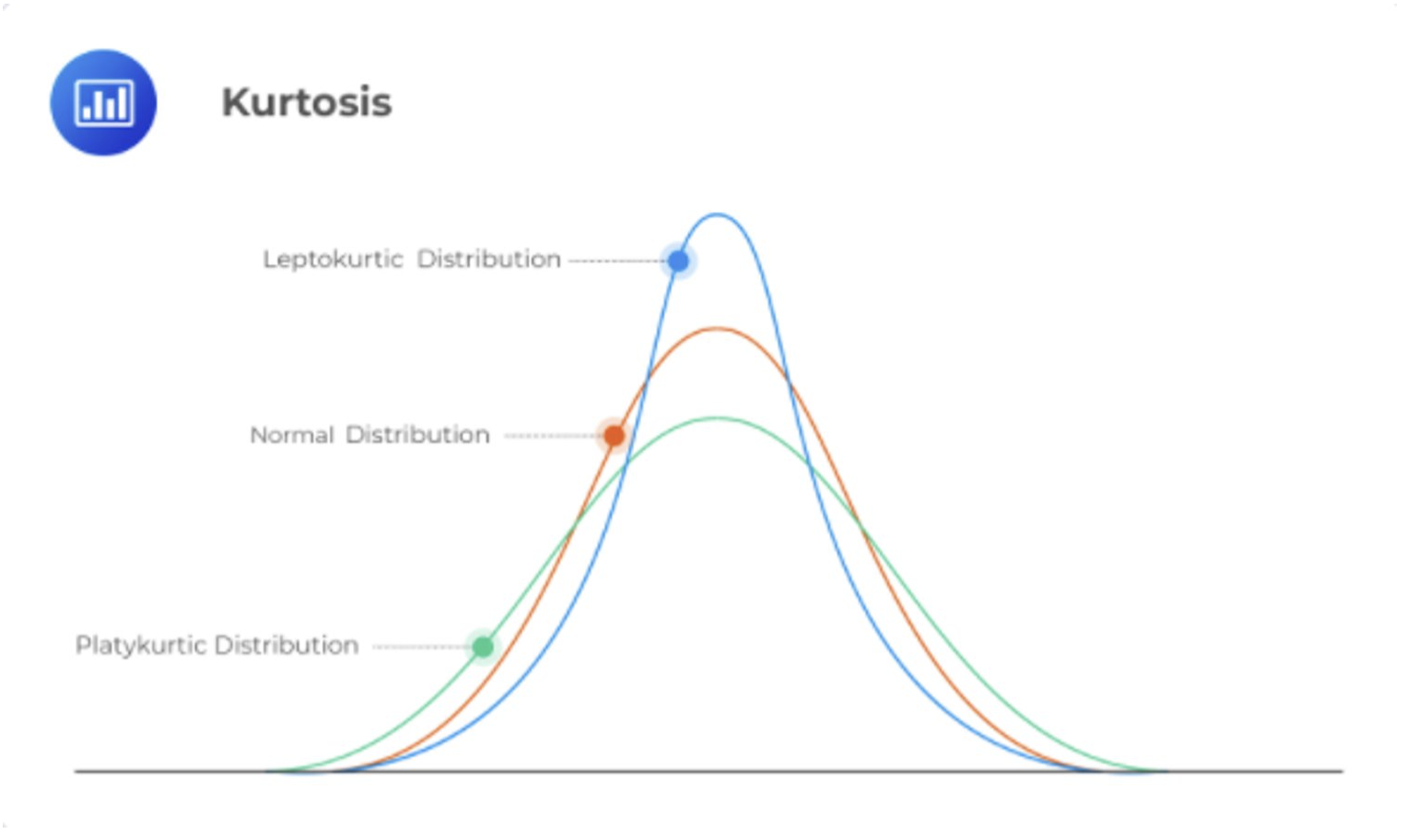 Kurtosis

Leptokurtic Distribution

Normal Distribution

Platykurtic Distribution